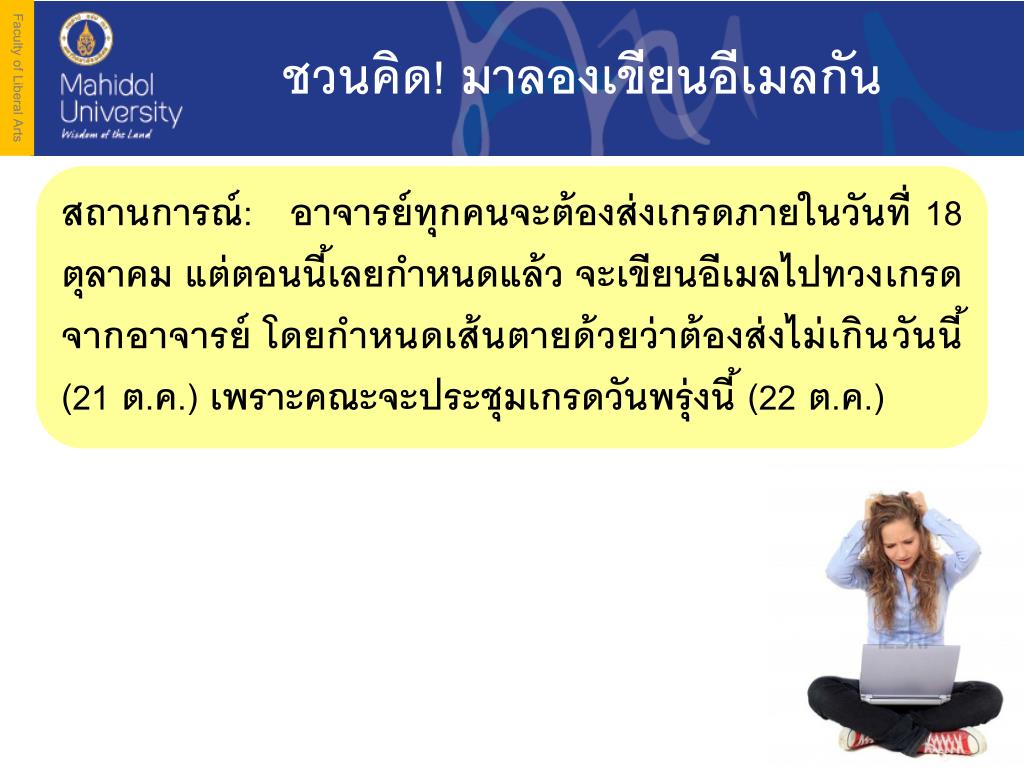 Faculty of Liberal Arts

Mahidol University
Wisdom of the Land

ชวนคิด! มาลองเขียนอีเมลกัน

สถานการณ์: อาจารย์ทุกคนจะต้องส่งเกรดภายในวันที่ 18 ตุลาคม แต่ตอนนี้เลยกำหนดแล้ว จะเขียนอีเมลไปทวงเกรดจากอาจารย์ โดยกำหนดเส้นตายด้วยว่าต้องส่งไม่เกินวันนี้ (21 ต.ค.) เพราะคณะจะประชุมเกรดวันพรุ่งนี้ (22 ต.ค.)